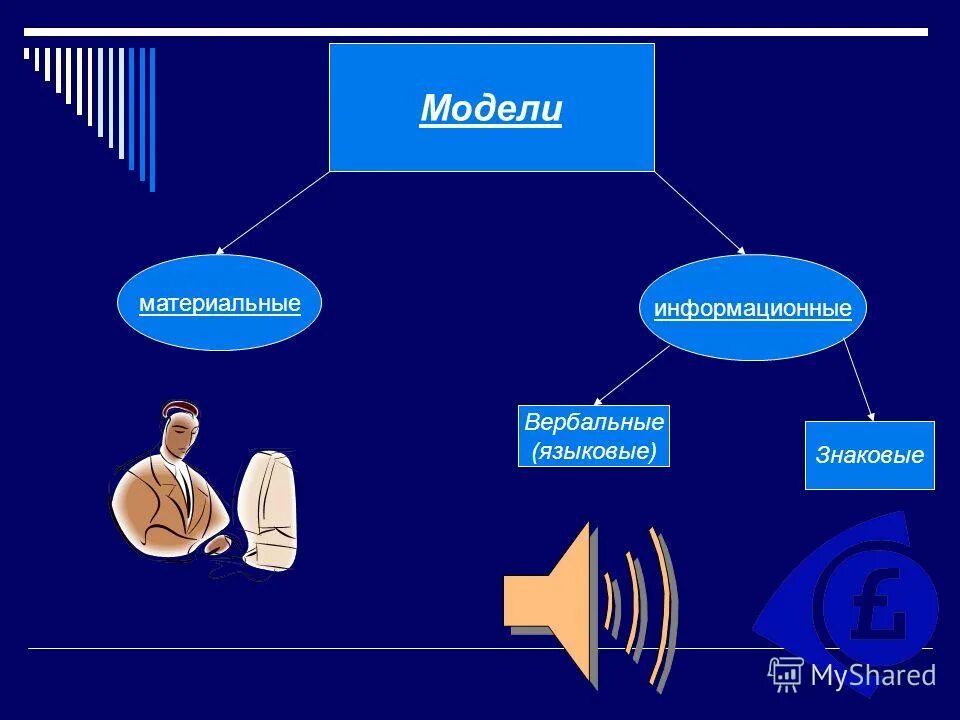 Модели

материальные

информационные

Вербальные (языковые)

Знаковые

£

MyShared